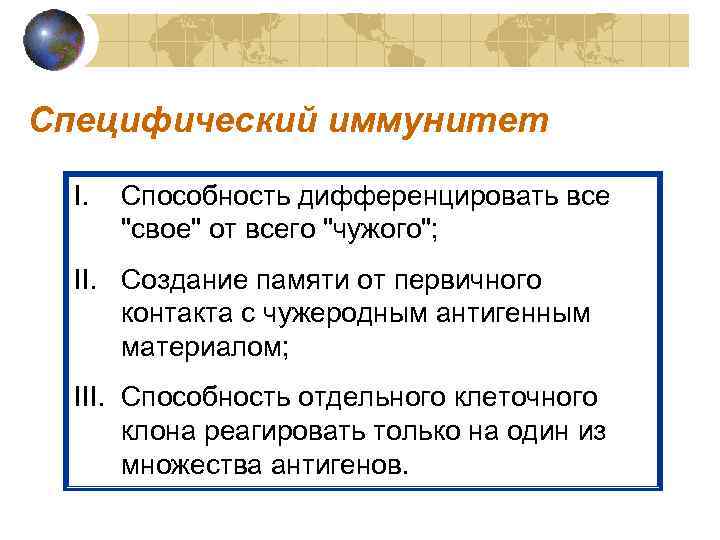 Специфический иммунитет

I. Способность дифференцировать все "свое" от всего "чужого";

II. Создание памяти от первичного контакта с чужеродным антигенным материалом;

III. Способность отдельного клеточного клона реагировать только на один из множества антигенов.